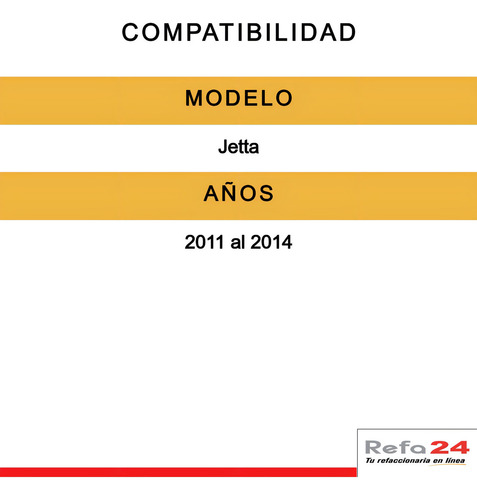 COMPATIBILIDAD

MODELO

Jetta

AÑOS

2011 al 2014

Refa24
Tu refaccionaria en línea